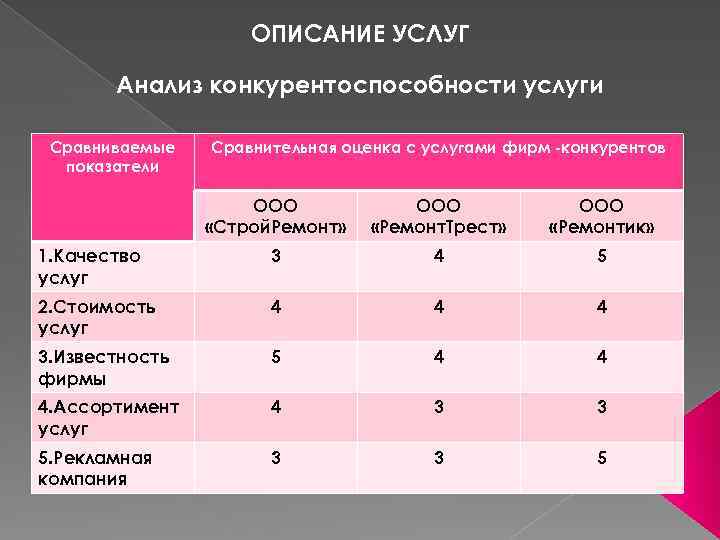 ОПИСАНИЕ УСЛУГ

Анализ конкурентоспособности услуги

| Сравниваемые показатели | Сравнительная оценка с услугами фирм -конкурентов | | |
|---|---|---|---|
| | ООО «СтройРемонт» | ООО «РемонтТрест» | ООО «Ремонтик» |
| 1.Качество услуг | 3 | 4 | 5 |
| 2.Стоимость услуг | 4 | 4 | 4 |
| 3.Известность фирмы | 5 | 4 | 4 |
| 4.Ассортимент услуг | 4 | 3 | 3 |
| 5.Рекламная компания | 3 | 3 | 5 |